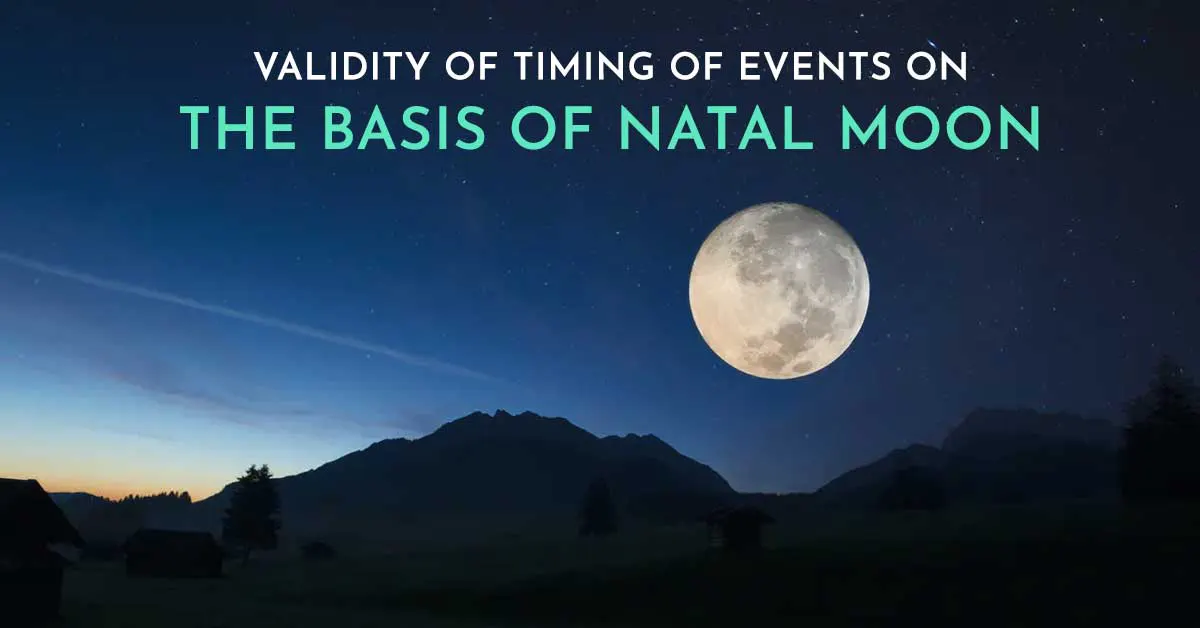 VALIDITY OF TIMING OF EVENTS ON
THE BASIS OF NATAL MOON